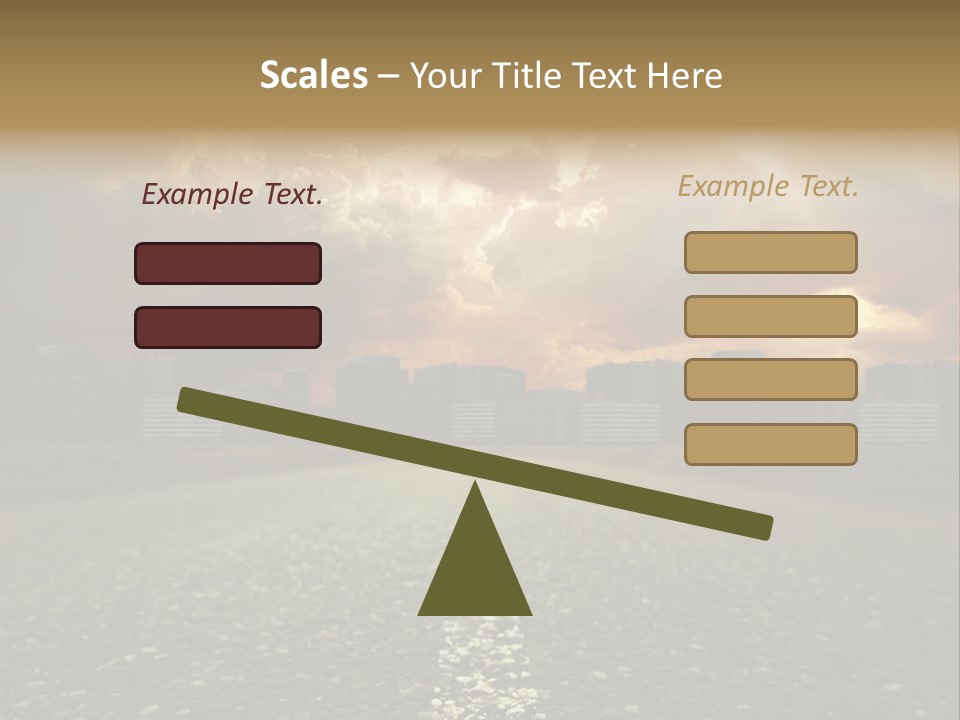 Scales – Your Title Text Here

Example Text.

Example Text.